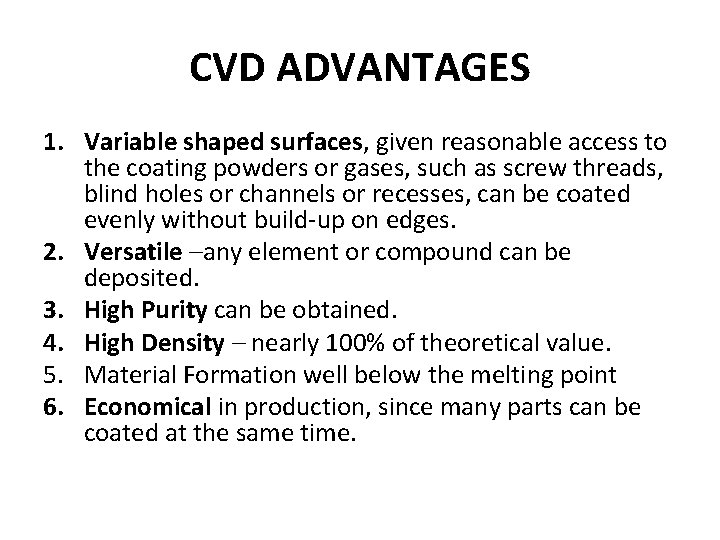 CVD ADVANTAGES

1. Variable shaped surfaces, given reasonable access to the coating powders or gases, such as screw threads, blind holes or channels or recesses, can be coated evenly without build-up on edges.
2. Versatile –any element or compound can be deposited.
3. High Purity can be obtained.
4. High Density – nearly 100% of theoretical value.
5. Material Formation well below the melting point
6. Economical in production, since many parts can be coated at the same time.